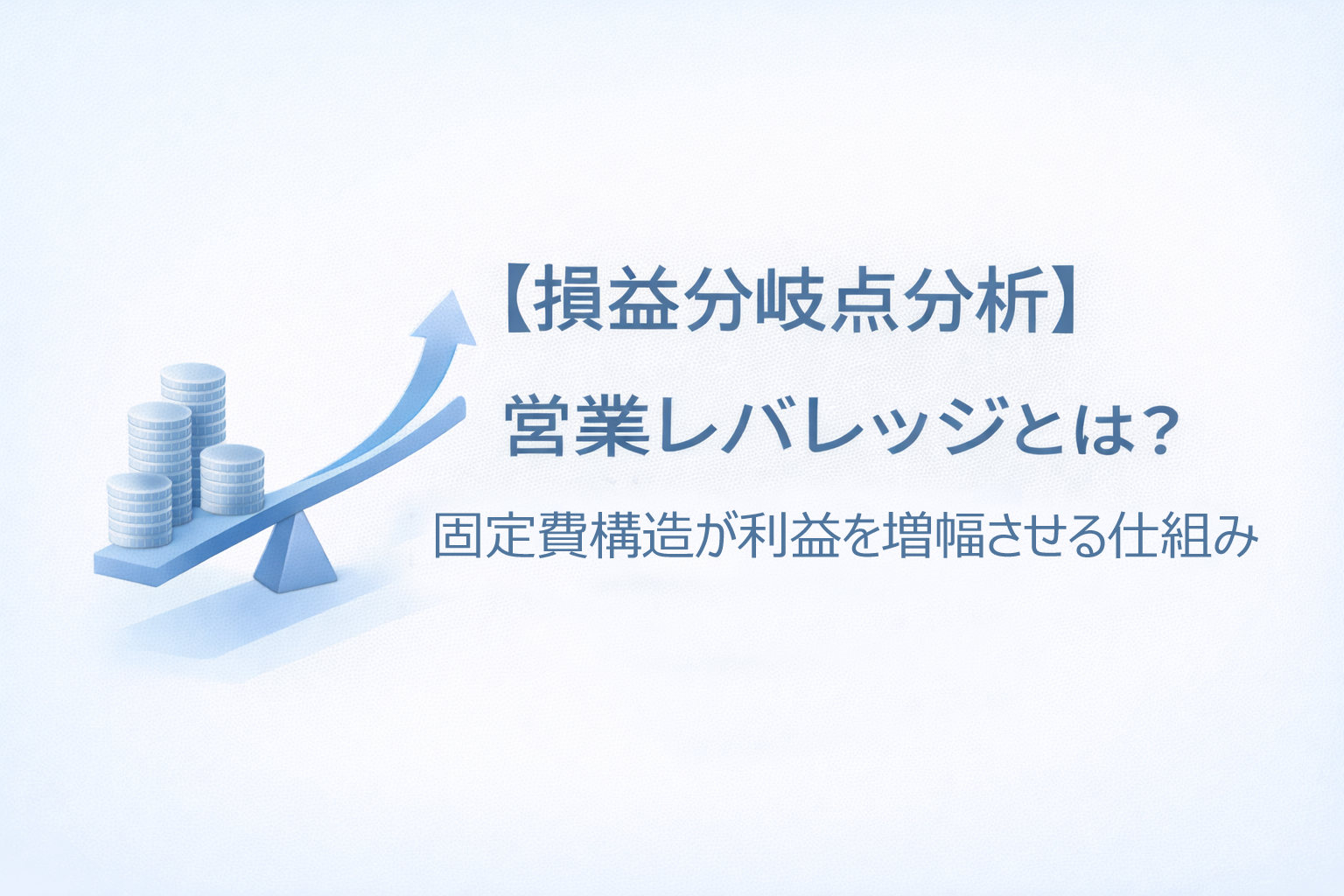 【損益分岐点分析】

営業レバレッジとは？

固定費構造が利益を増幅させる仕組み